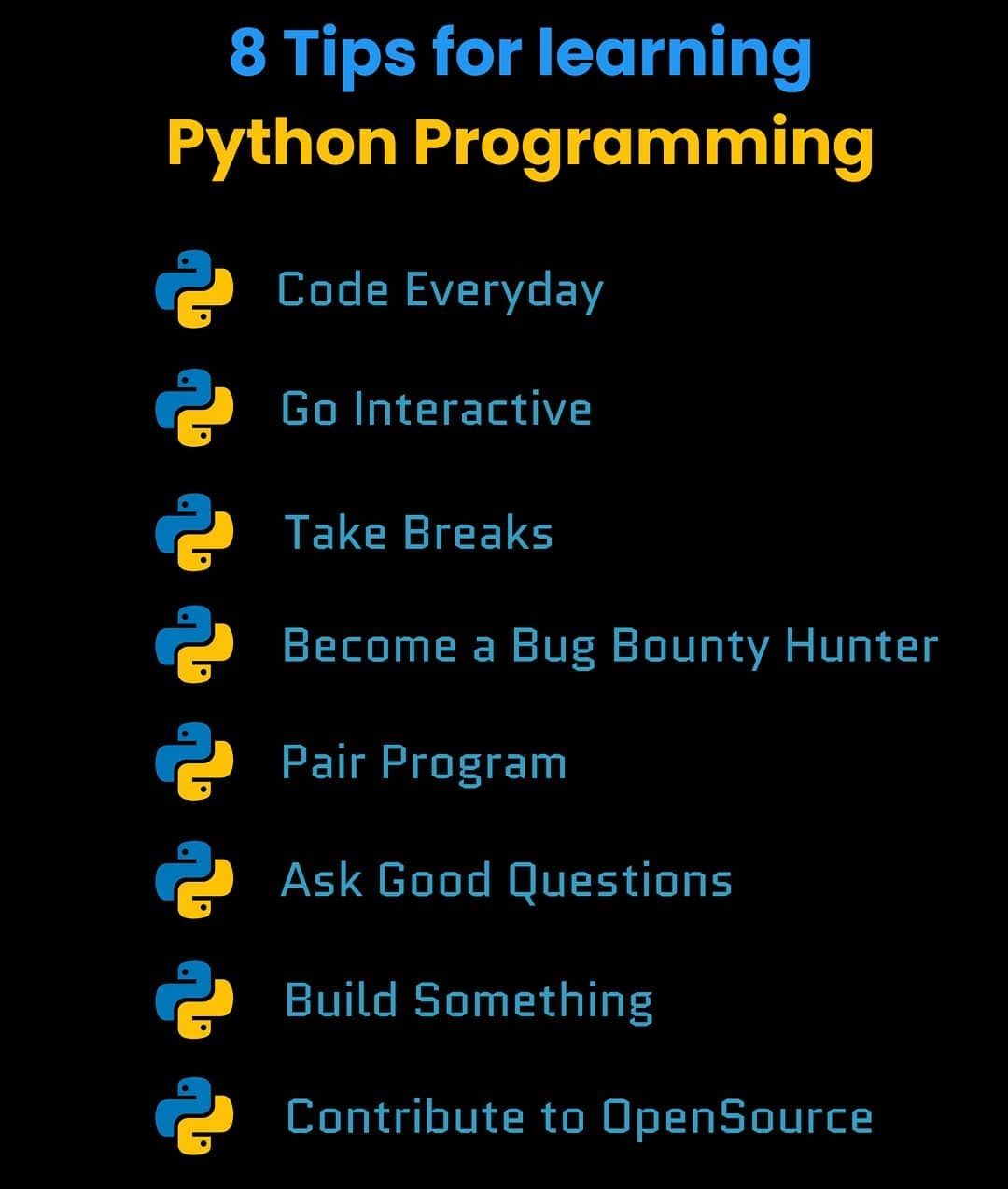 8 Tips for learning
Python Programming

Code Everyday

Go Interactive

Take Breaks

Become a Bug Bounty Hunter

Pair Program

Ask Good Questions

Build Something

Contribute to OpenSource